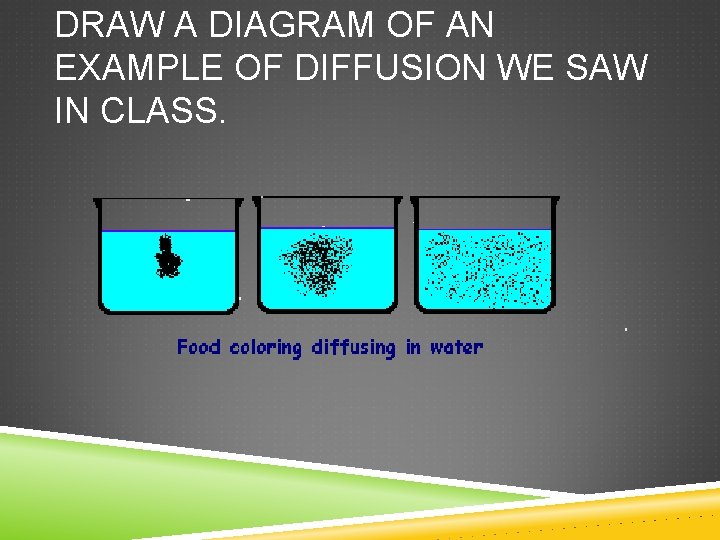 DRAW A DIAGRAM OF AN EXAMPLE OF DIFFUSION WE SAW IN CLASS.

Food coloring diffusing in water